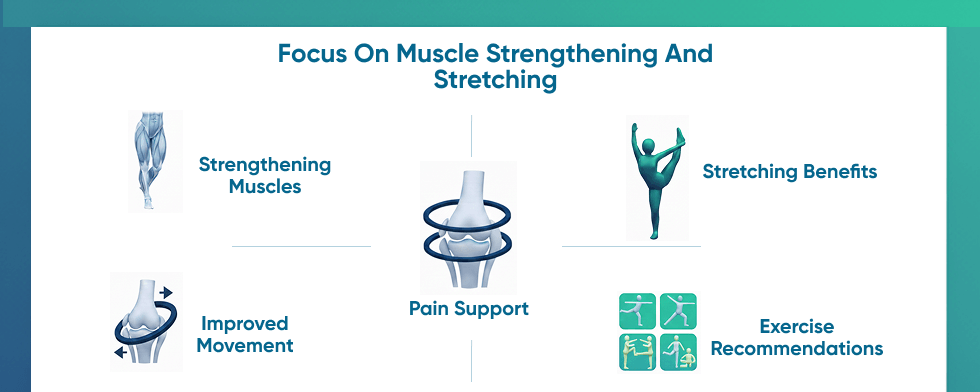 Focus On Muscle Strengthening And Stretching

Strengthening Muscles

Stretching Benefits

Pain Support

Improved Movement

Exercise Recommendations